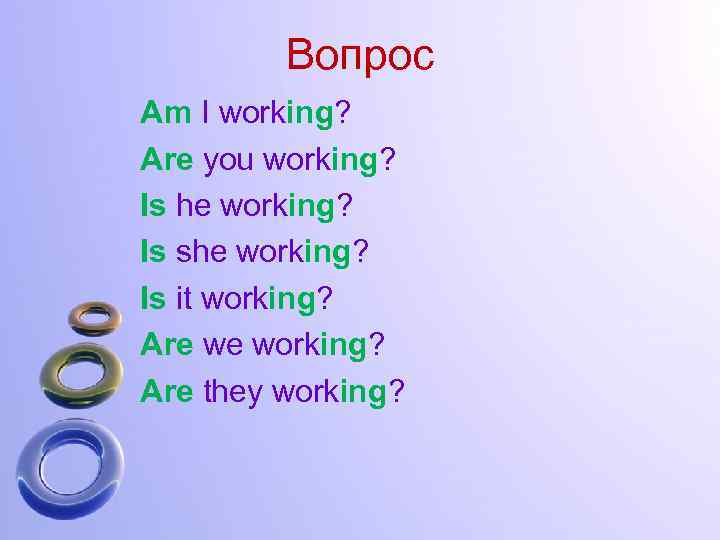 Вопрос

Am I working?

Are you working?

Is he working?

Is she working?

Is it working?

Are we working?

Are they working?